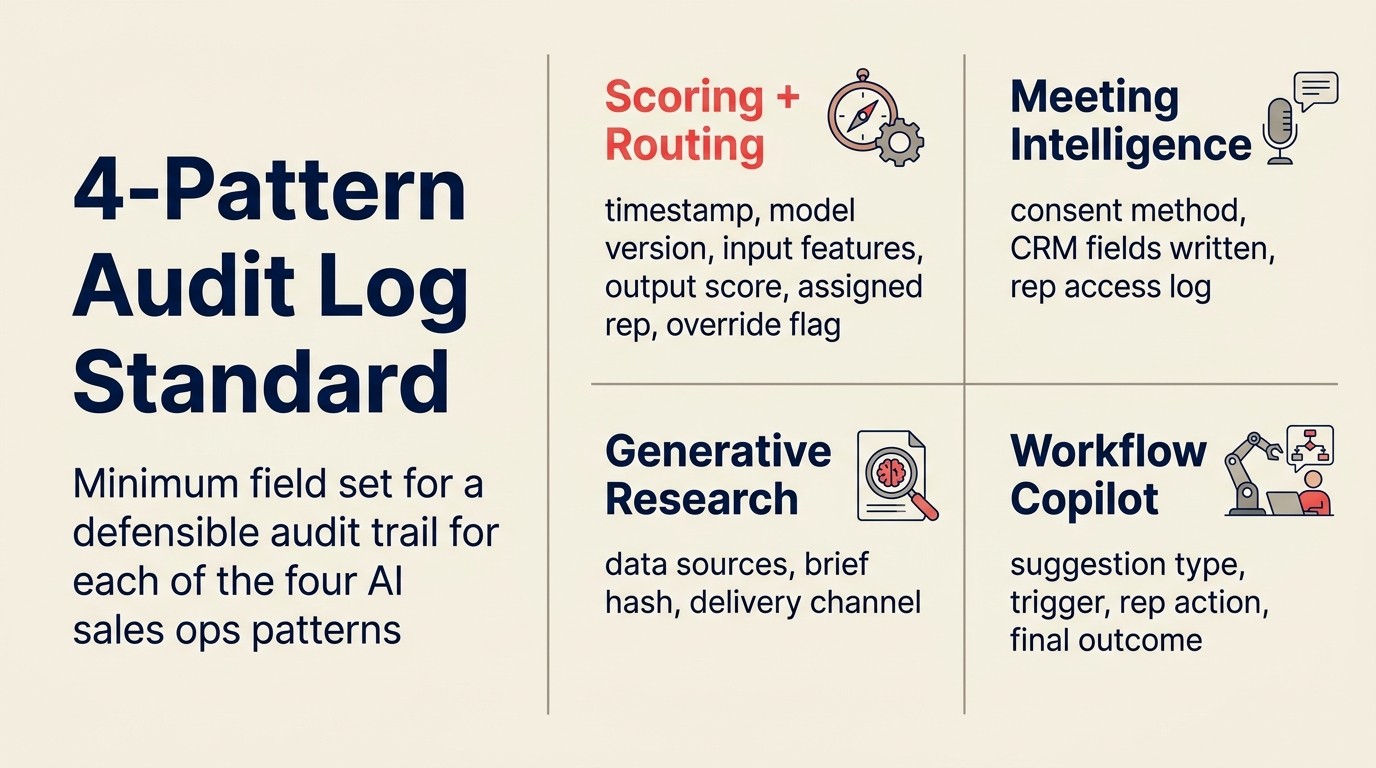 4-Pattern Audit Log Standard

Minimum field set for a defensible audit trail for each of the four AI sales ops patterns

Scoring + Routing

timestamp, model version, input features, output score, assigned rep, override flag

Meeting Intelligence

consent method, CRM fields written, rep access log

Generative Research

data sources, brief hash, delivery channel

Workflow Copilot

suggestion type, trigger, rep action, final outcome